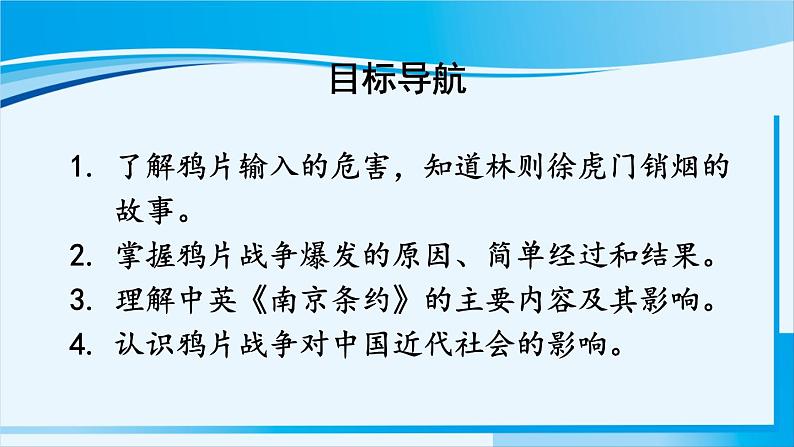 目标导航

1. 了解鸦片输入的危害，知道林则徐虎门销烟的故事。
2. 掌握鸦片战争爆发的原因、简单经过和结果。
3. 理解中英《南京条约》的主要内容及其影响。
4. 认识鸦片战争对中国近代社会的影响。